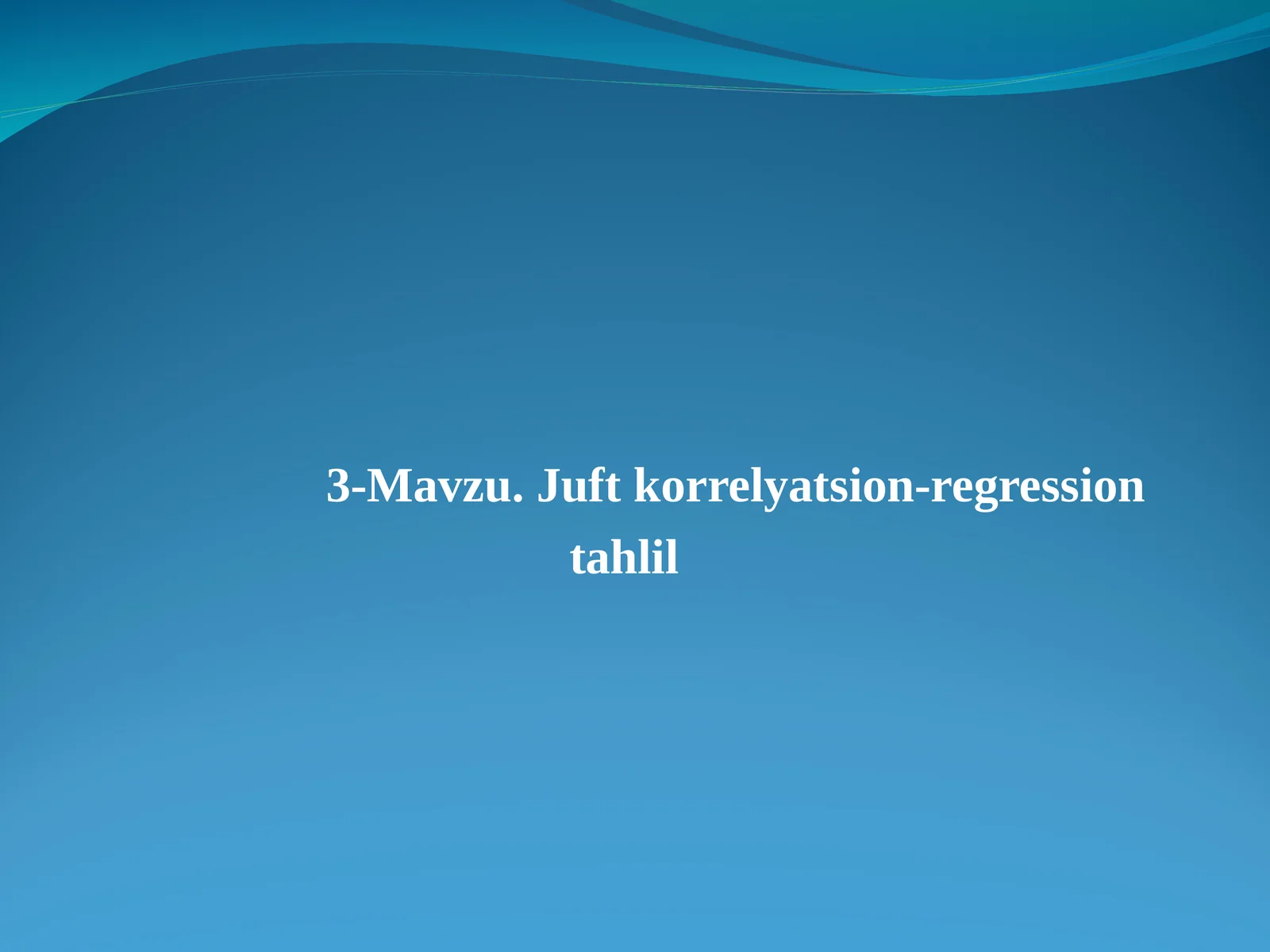 3-Mavzu. Juft korrelyatsion-regression tahlil